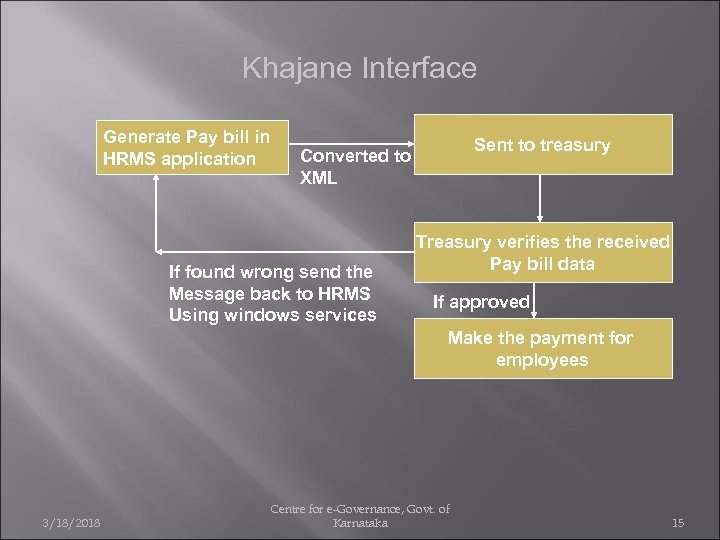 Khajane Interface

Generate Pay bill in HRMS application

Converted to XML

Sent to treasury

Treasury verifies the received Pay bill data

If found wrong send the Message back to HRMS Using windows services

If approved

Make the payment for employees

3/18/2018

Centre for e-Governance, Govt. of Karnataka

15